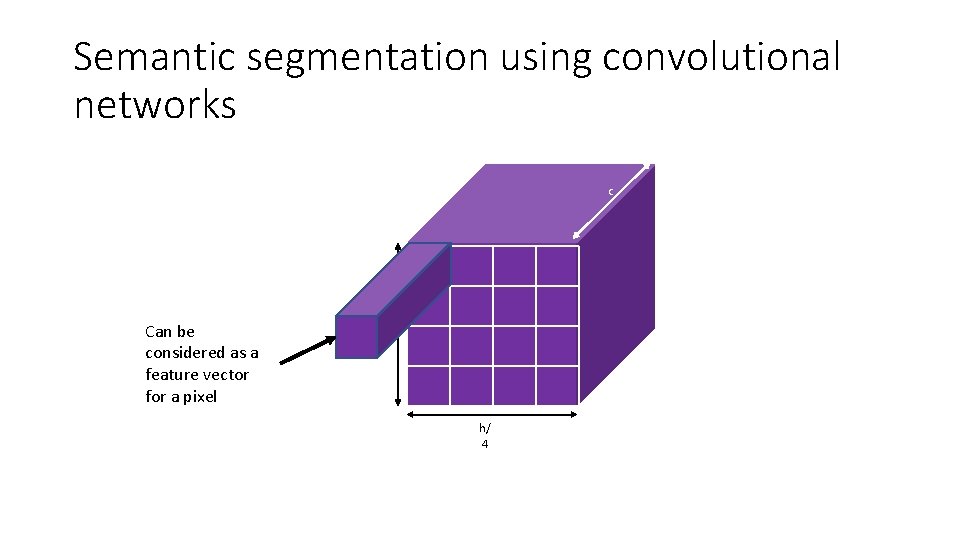 Semantic segmentation using convolutional networks

c

Can be considered as a feature vector for a pixel

h/
4